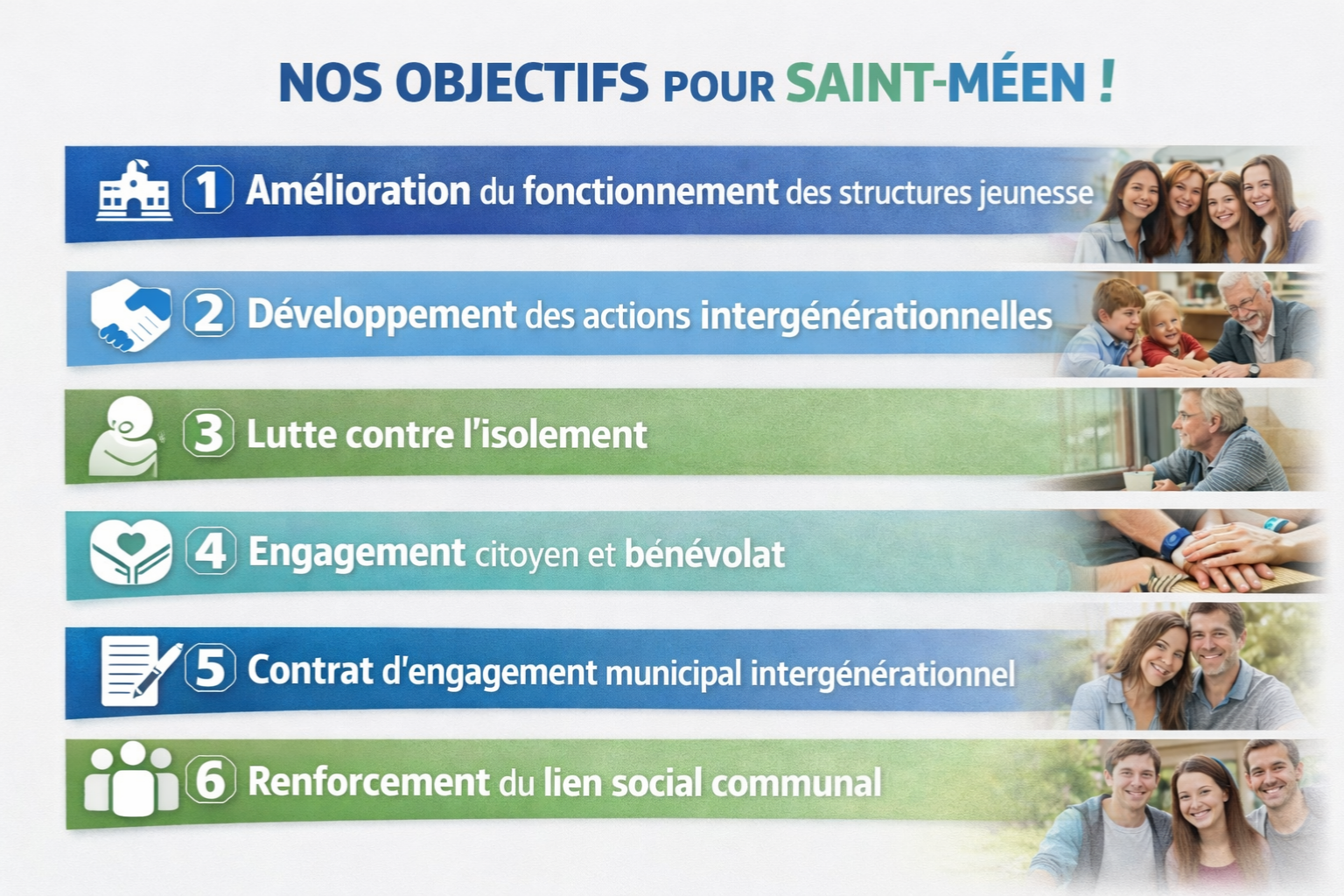 NOS OBJECTIFS POUR SAINT-MÉEN !

1 Amélioration du fonctionnement des structures jeunesse

2 Développement des actions intergénérationnelles

3 Lutte contre l'isolement

4 Engagement citoyen et bénévolat

5 Contrat d'engagement municipal intergénérationnel

6 Renforcement du lien social communal